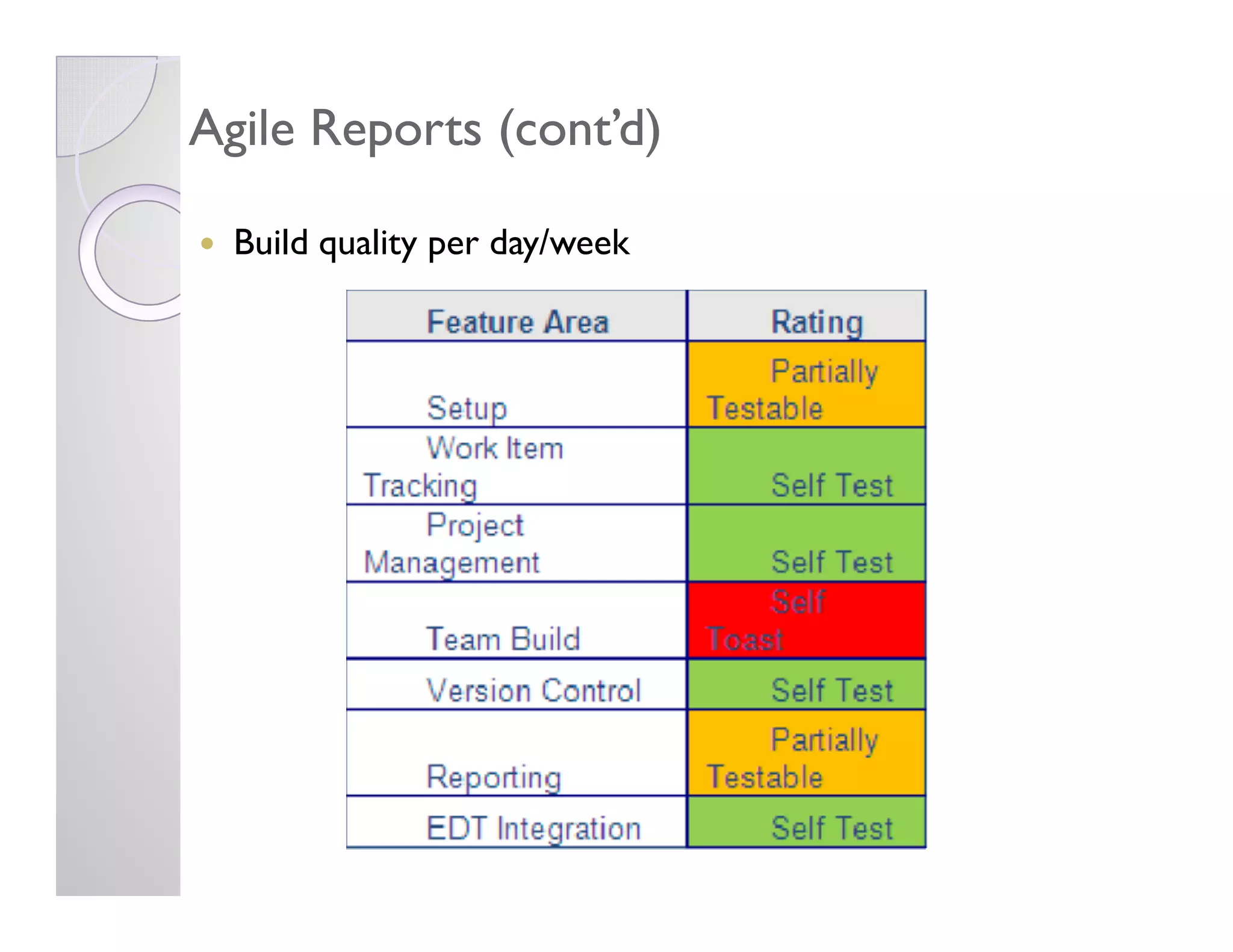 Agile Reports (cont'd)

• Build quality per day/week

| Feature Area | Rating |
|---|---|
| Setup | Partially Testable |
| Work Item Tracking | Self Test |
| Project Management | Self Test |
| Team Build | Self Toast |
| Version Control | Self Test |
| Reporting | Partially Testable |
| EDT Integration | Self Test |